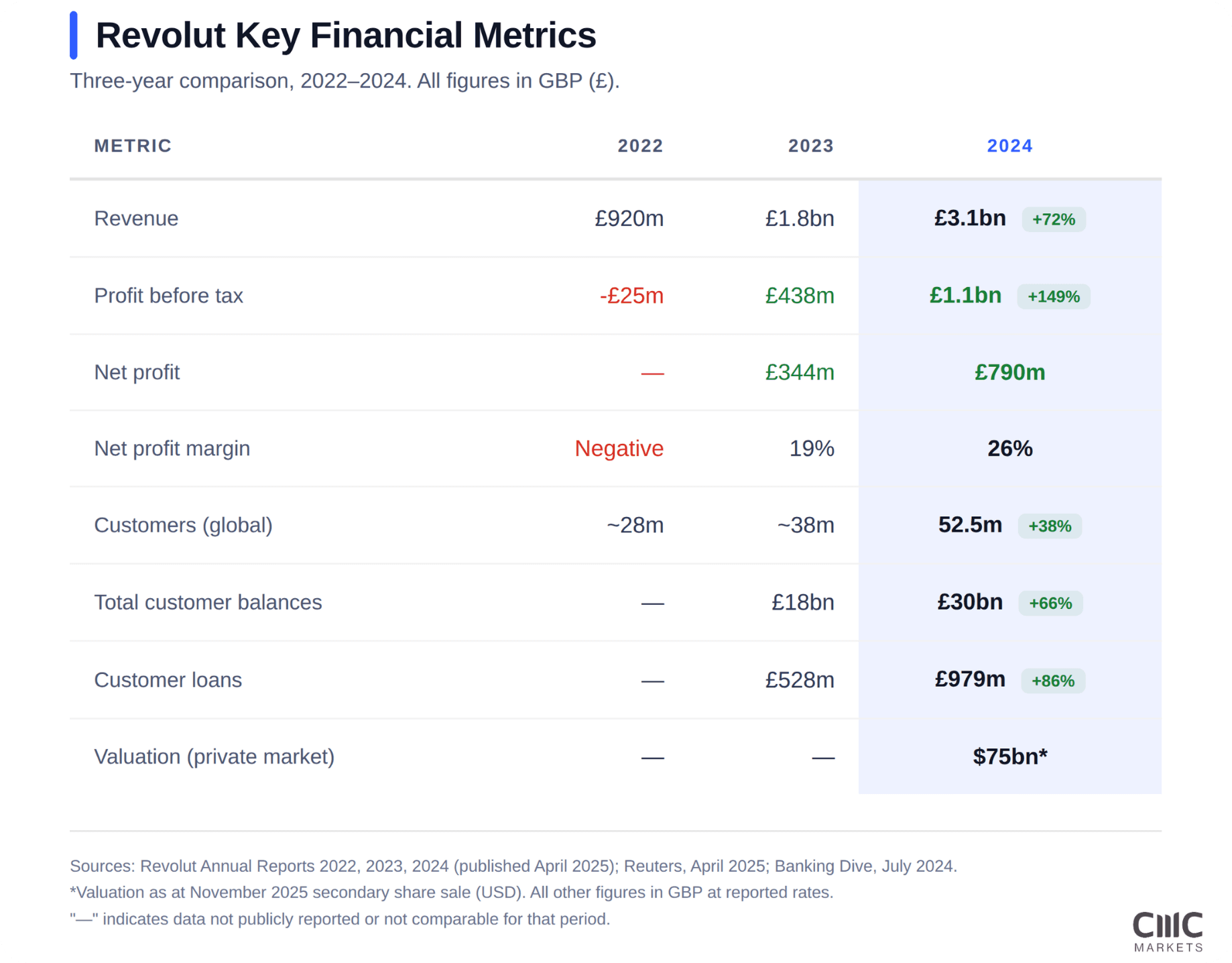 Revolut Key Financial Metrics

Three-year comparison, 2022–2024. All figures in GBP (£).

| METRIC | 2022 | 2023 | 2024 |
|---|---|---|---|
| Revenue | £920m | £1.8bn | £3.1bn +72% |
| Profit before tax | -£25m | £438m | £1.1bn +149% |
| Net profit | — | £344m | £790m |
| Net profit margin | Negative | 19% | 26% |
| Customers (global) | ~28m | ~38m | 52.5m +38% |
| Total customer balances | — | £18bn | £30bn +66% |
| Customer loans | — | £528m | £979m +86% |
| Valuation (private market) | — | — | $75bn* |

Sources: Revolut Annual Reports 2022, 2023, 2024 (published April 2025); Reuters, April 2025; Banking Dive, July 2024.
*Valuation as at November 2025 secondary share sale (USD). All other figures in GBP at reported rates.
"—" indicates data not publicly reported or not comparable for that period.

CMC MARKETS